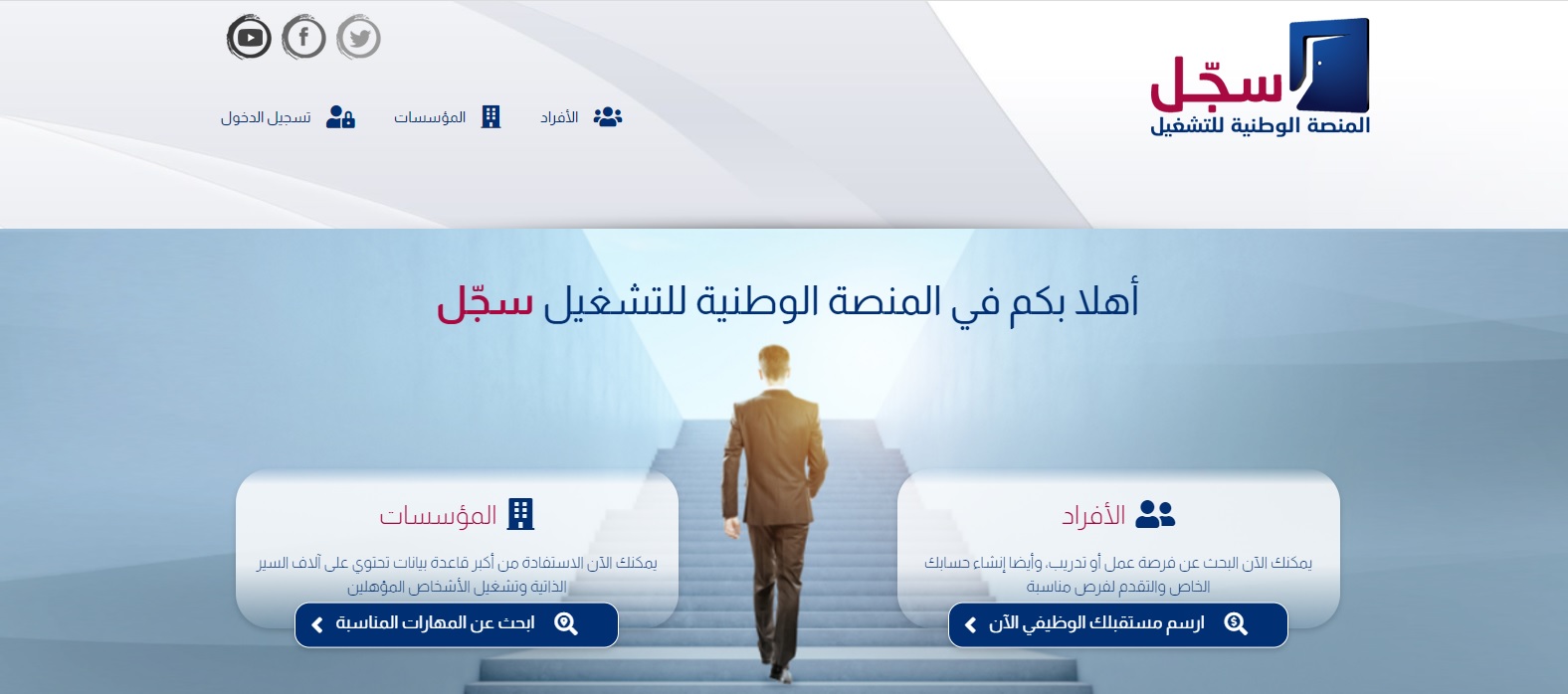 سجّل
المنصة الوطنية للتشغيل

الأفراد
المؤسسات
تسجيل الدخول

أهلا بكم في المنصة الوطنية للتشغيل سجّل

الأفراد
يمكنك الآن البحث عن فرصة عمل أو تدريب، وأيضا إنشاء حسابك الخاص والتقدم لفرص مناسبة
ارسم مستقبلك الوظيفي الآن

المؤسسات
يمكنك الآن الاستفادة من أكبر قاعدة بيانات تحتوي على آلاف السير الذاتية وتشغيل الأشخاص المؤهلين
ابحث عن المهارات المناسبة